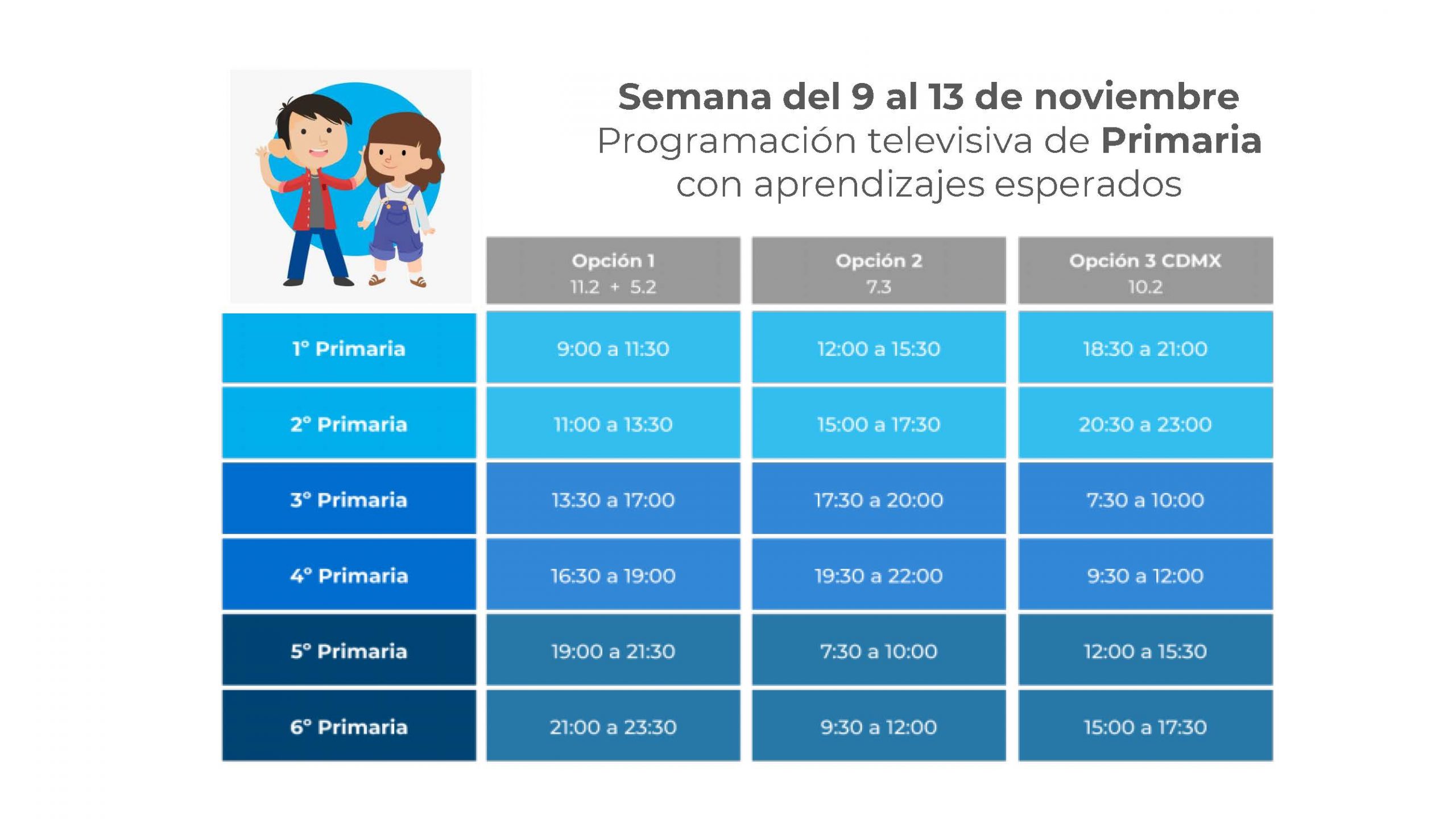 Semana del 9 al 13 de noviembre
Programación televisiva de Primaria con aprendizajes esperados

| | Opción 1 11.2 + 5.2 | Opción 2 7.3 | Opción 3 CDMX 10.2 |
|---|---|---|---|
| 1° Primaria | 9:00 a 11:30 | 12:00 a 15:30 | 18:30 a 21:00 |
| 2° Primaria | 11:00 a 13:30 | 15:00 a 17:30 | 20:30 a 23:00 |
| 3° Primaria | 13:30 a 17:00 | 17:30 a 20:00 | 7:30 a 10:00 |
| 4° Primaria | 16:30 a 19:00 | 19:30 a 22:00 | 9:30 a 12:00 |
| 5° Primaria | 19:00 a 21:30 | 7:30 a 10:00 | 12:00 a 15:30 |
| 6° Primaria | 21:00 a 23:30 | 9:30 a 12:00 | 15:00 a 17:30 |